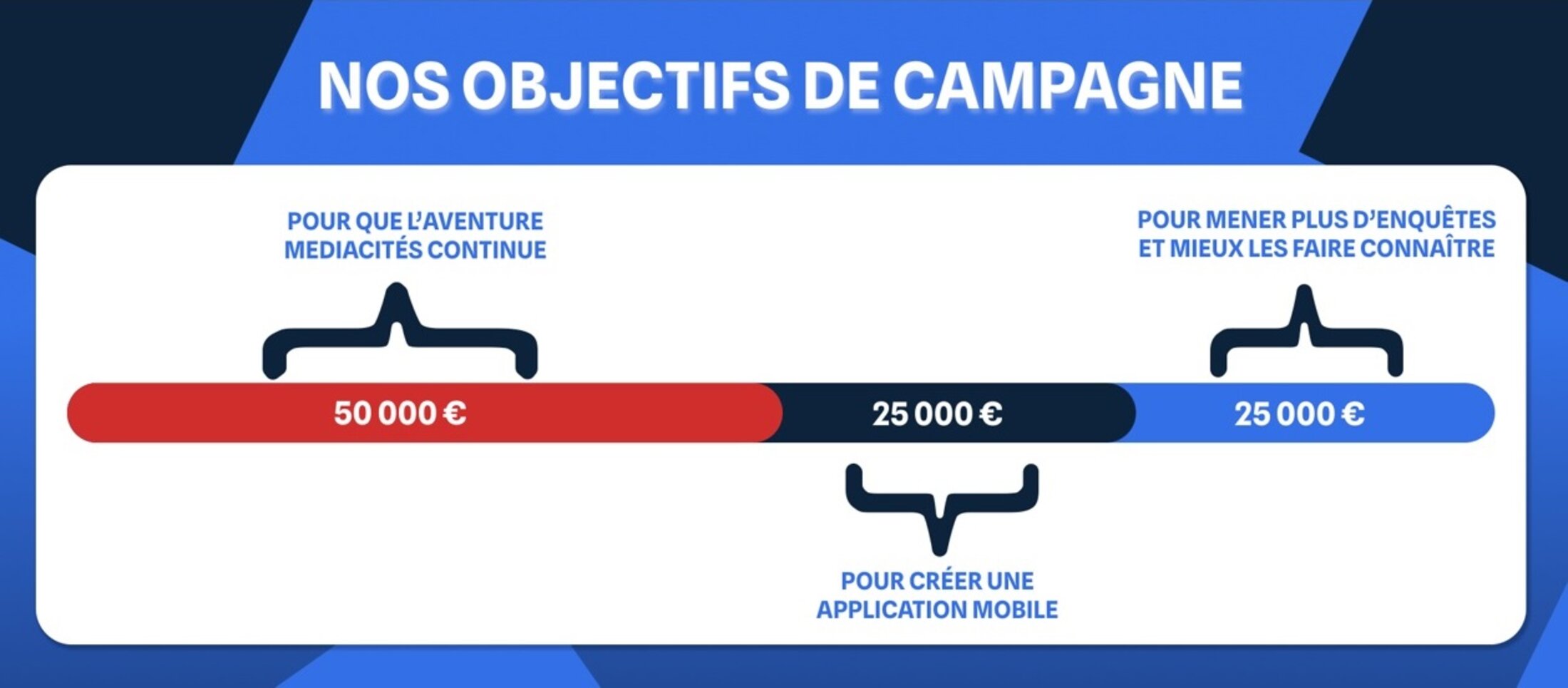 NOS OBJECTIFS DE CAMPAGNE

POUR QUE L'AVENTURE MEDIACITÉS CONTINUE

POUR MENER PLUS D'ENQUÊTES ET MIEUX LES FAIRE CONNAÎTRE

50 000 €

25 000 €

25 000 €

POUR CRÉER UNE APPLICATION MOBILE